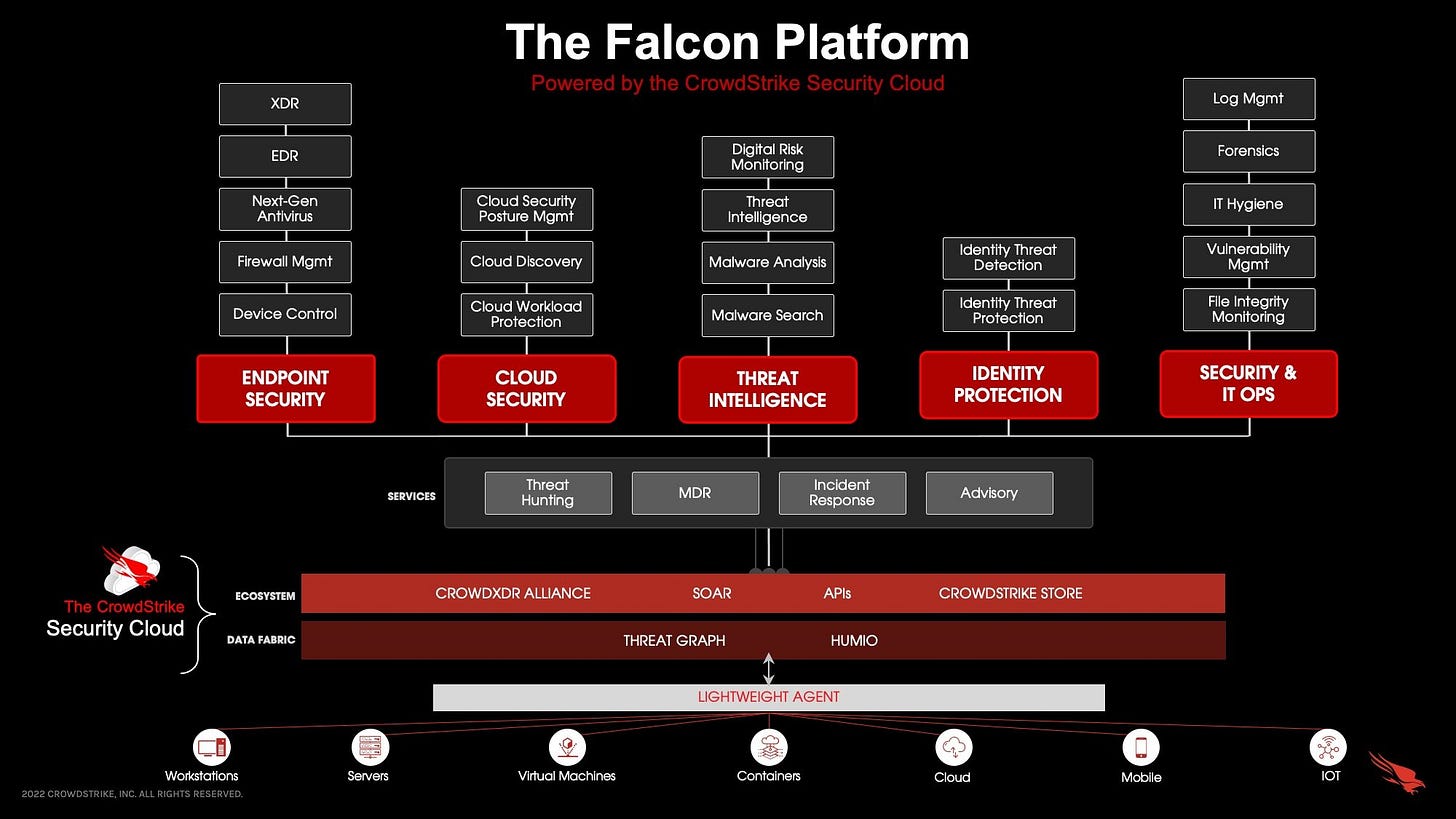 The Falcon Platform

Powered by the CrowdStrike Security Cloud

XDR
EDR
Next-Gen Antivirus
Firewall Mgmt
Device Control
ENDPOINT SECURITY

Cloud Security Posture Mgmt
Cloud Discovery
Cloud Workload Protection
CLOUD SECURITY

Digital Risk Monitoring
Threat Intelligence
Malware Analysis
Malware Search
THREAT INTELLIGENCE

Identity Threat Detection
Identity Threat Protection
IDENTITY PROTECTION

Log Mgmt
Forensics
IT Hygiene
Vulnerability Mgmt
File Integrity Monitoring
SECURITY & IT OPS

SERVICES
Threat Hunting
MDR
Incident Response
Advisory

The CrowdStrike Security Cloud

ECOSYSTEM
CROWDXDR ALLIANCE
SOAR
APIs
CROWDSTRIKE STORE

DATA FABRIC
THREAT GRAPH
HUMIO

LIGHTWEIGHT AGENT

Workstations
Servers
Virtual Machines
Containers
Cloud
Mobile
IOT

2022 CROWDSTRIKE, INC. ALL RIGHTS RESERVED.